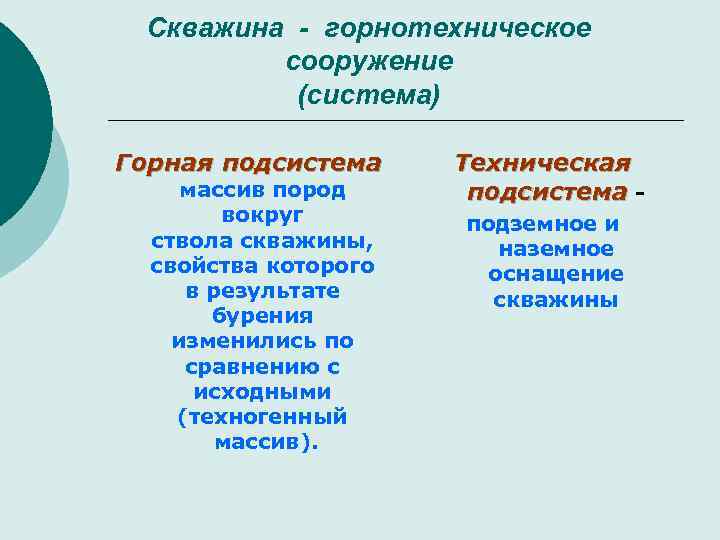 Скважина - горнотехническое сооружение (система)

Горная подсистема массив пород вокруг ствола скважины, свойства которого в результате бурения изменились по сравнению с исходными (техногенный массив).

Техническая подсистема - подземное и наземное оснащение скважины